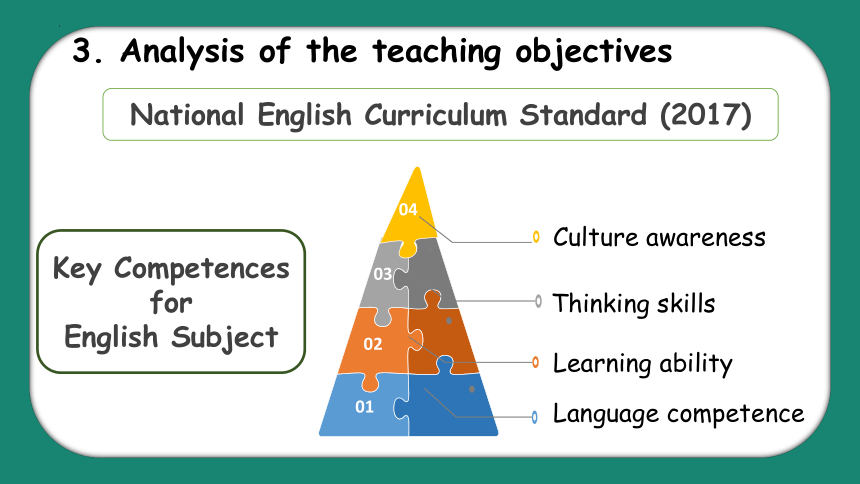 3. Analysis of the teaching objectives

National English Curriculum Standard (2017)

Key Competences for English Subject

04
03
02
01

Culture awareness
Thinking skills
Learning ability
Language competence